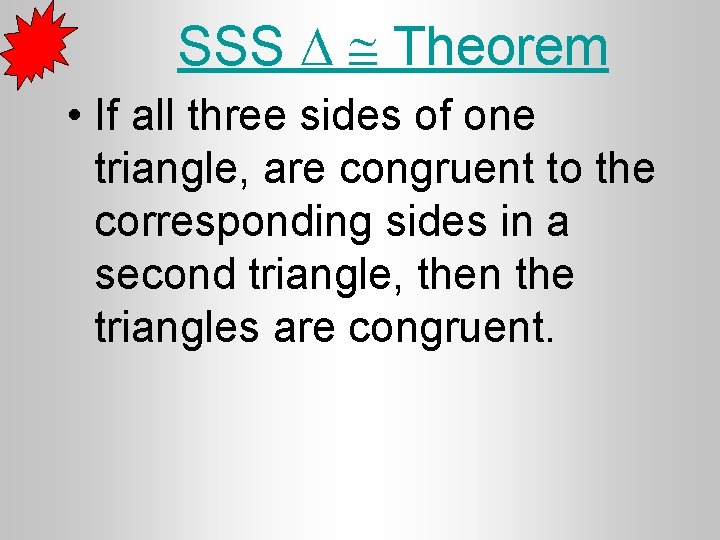 SSS $\Delta \cong$ Theorem

• If all three sides of one triangle, are congruent to the corresponding sides in a second triangle, then the triangles are congruent.